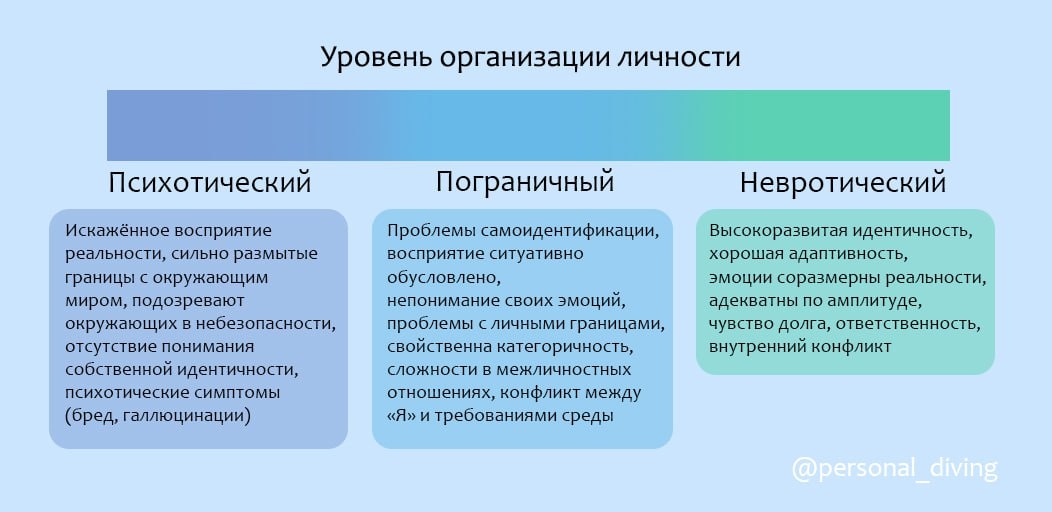 Уровень организации личности

Психотический

Искажённое восприятие реальности, сильно размытые границы с окружающим миром, подозревают окружающих в небезопасности, отсутствие понимания собственной идентичности, психотические симптомы (бред, галлюцинации)

Пограничный

Проблемы самоидентификации, восприятие ситуативно обусловлено, непонимание своих эмоций, проблемы с личными границами, свойственна категоричность, сложности в межличностных отношениях, конфликт между «Я» и требованиями среды

Невротический

Высокоразвитая идентичность, хорошая адаптивность, эмоции соразмерны реальности, адекватны по амплитуде, чувство долга, ответственность, внутренний конфликт

@personal_diving